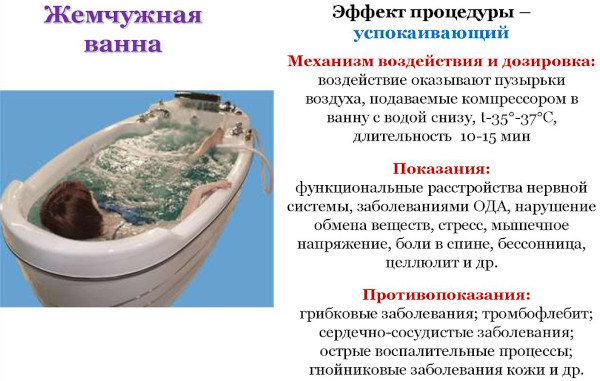 Жемчужная ванна

Эффект процедуры – успокаивающий

Механизм воздействия и дозировка:
воздействие оказывают пузырьки воздуха, подаваемые компрессором в ванну с водой снизу, t-35°-37°С, длительность 10-15 мин

Показания:
функциональные расстройства нервной системы, заболеваниями ОДА, нарушение обмена веществ, стресс, мышечное напряжение, боли в спине, бессонница, целлюлит и др.

Противопоказания:
грибковые заболевания; тромбофлебит; сердечно-сосудистые заболевания; острые воспалительные процессы; гнойниковые заболевания кожи и др.